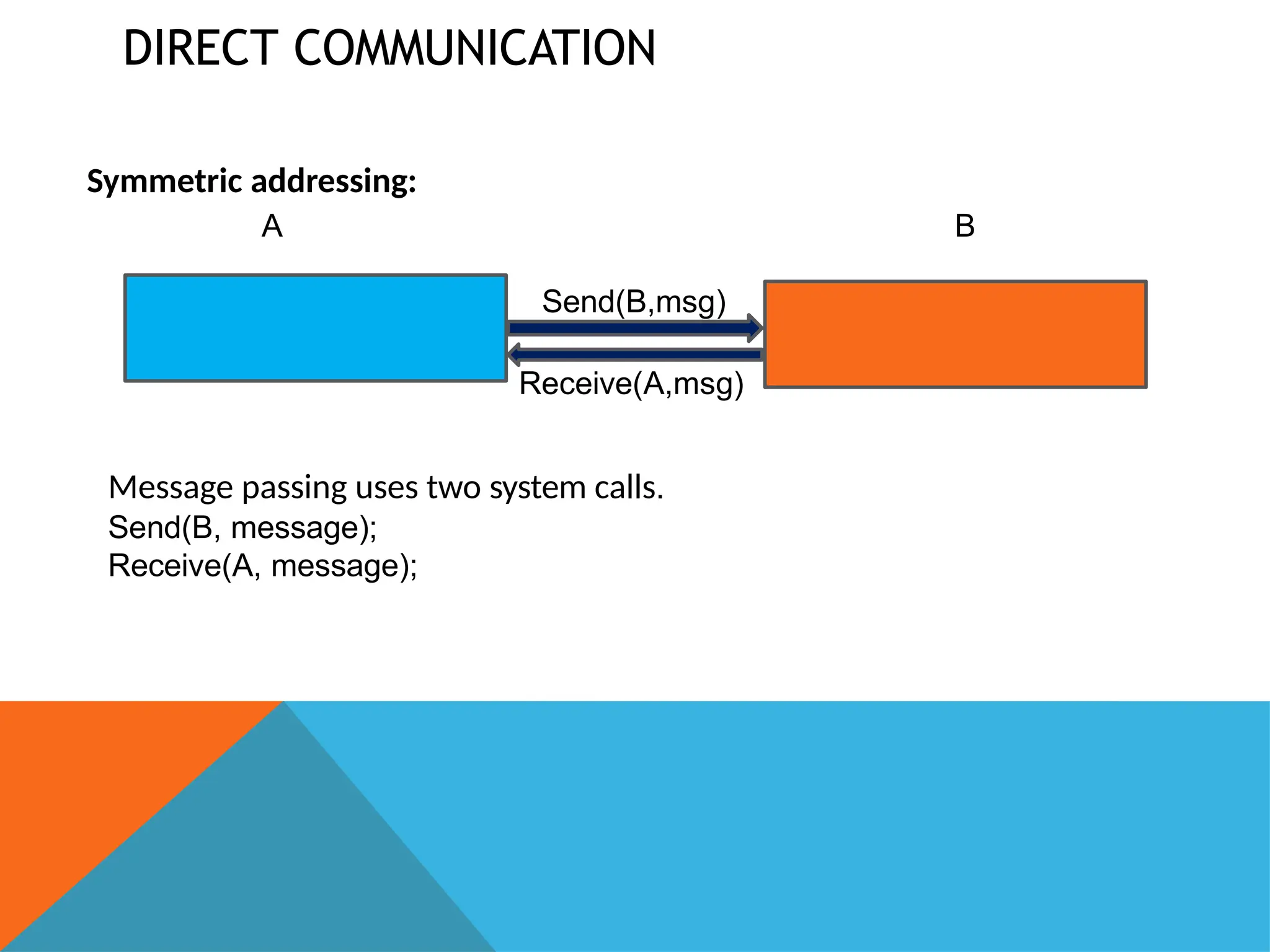 DIRECT COMMUNICATION

Symmetric addressing:

A

B

Send(B,msg)

Receive(A,msg)

Message passing uses two system calls.
Send(B, message);
Receive(A, message);